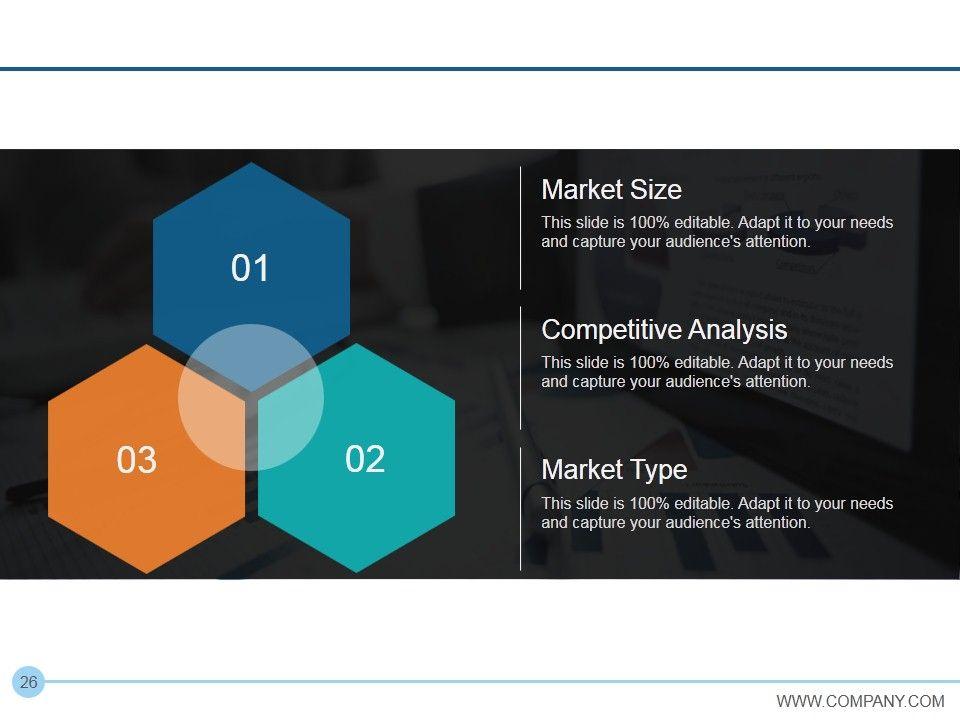 01

03

02

Market Size

This slide is 100% editable. Adapt it to your needs and capture your audience's attention.

Competitive Analysis

This slide is 100% editable. Adapt it to your needs and capture your audience's attention.

Market Type

This slide is 100% editable. Adapt it to your needs and capture your audience's attention.

26

WWW.COMPANY.COM